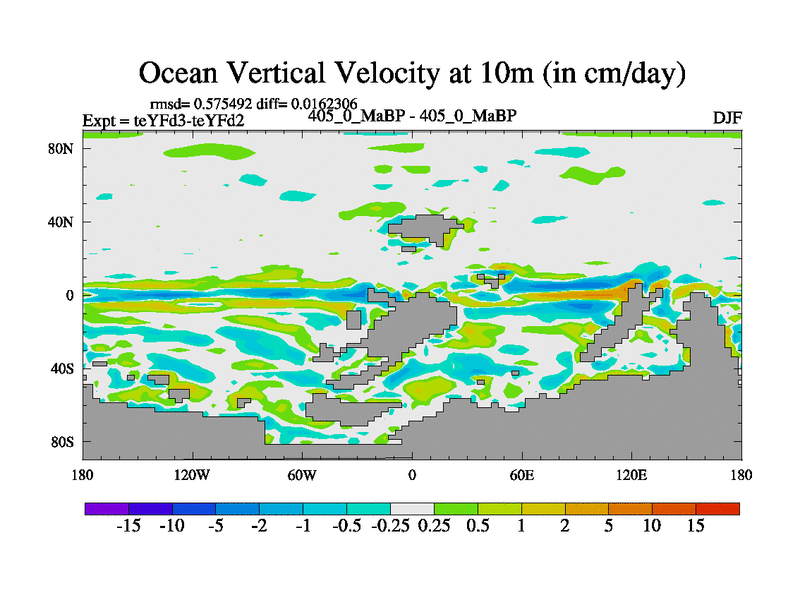 Ocean Vertical Velocity at 10m (in cm/day)

rmsd= 0.575492 diff= 0.0162306
Expt = teYFd3-teYFd2
405_0_MaBP - 405_0_MaBP
DJF

80N
40N
0
40S
80S

180
120W
60W
0
60E
120E
180

-15 -10 -5 -2 -1 -0.5 -0.25 0.25 0.5 1 2 5 10 15